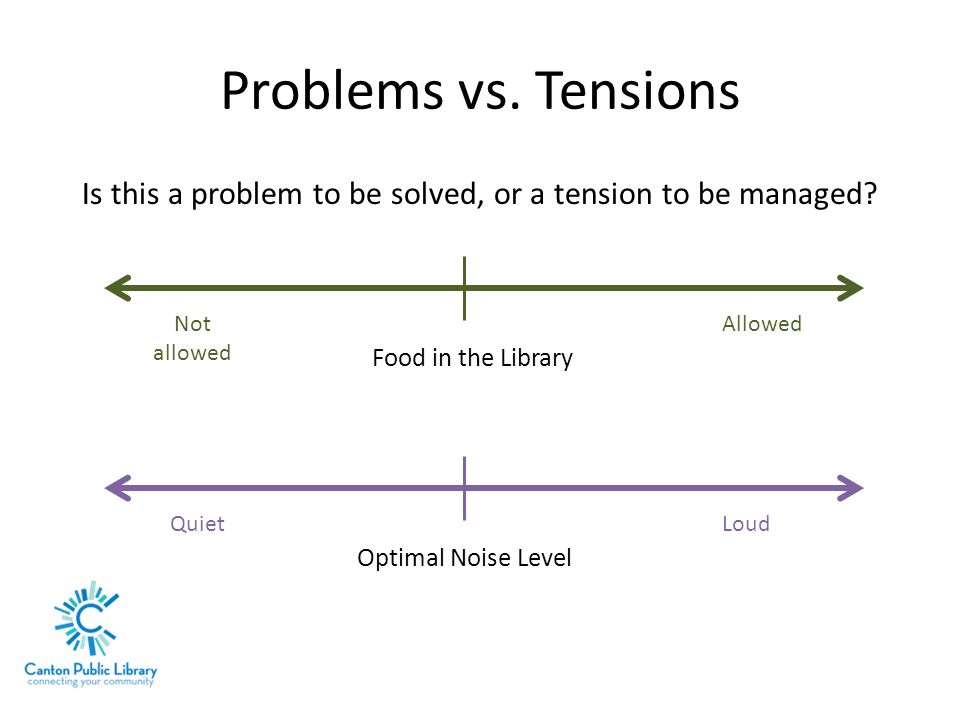 Problems vs. Tensions

Is this a problem to be solved, or a tension to be managed?

Not allowed

Allowed

Food in the Library

Quiet

Loud

Optimal Noise Level

C
Canton Public Library
connecting your community